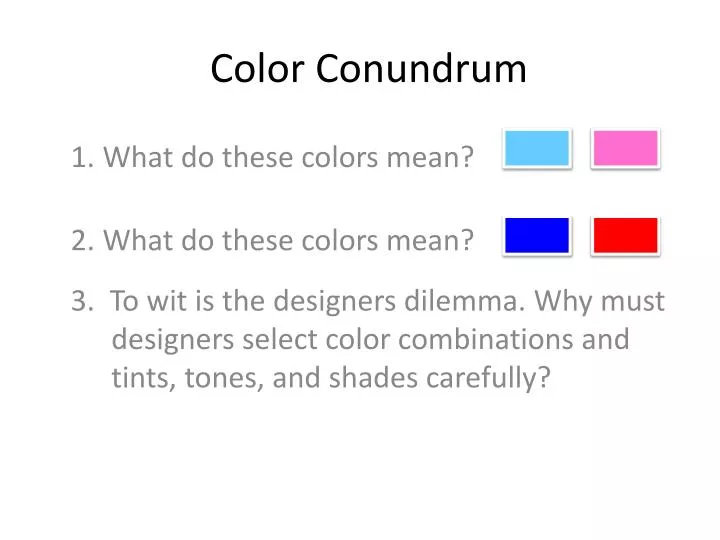 Color Conundrum

1. What do these colors mean?

2. What do these colors mean?

3. To wit is the designers dilemma. Why must designers select color combinations and tints, tones, and shades carefully?